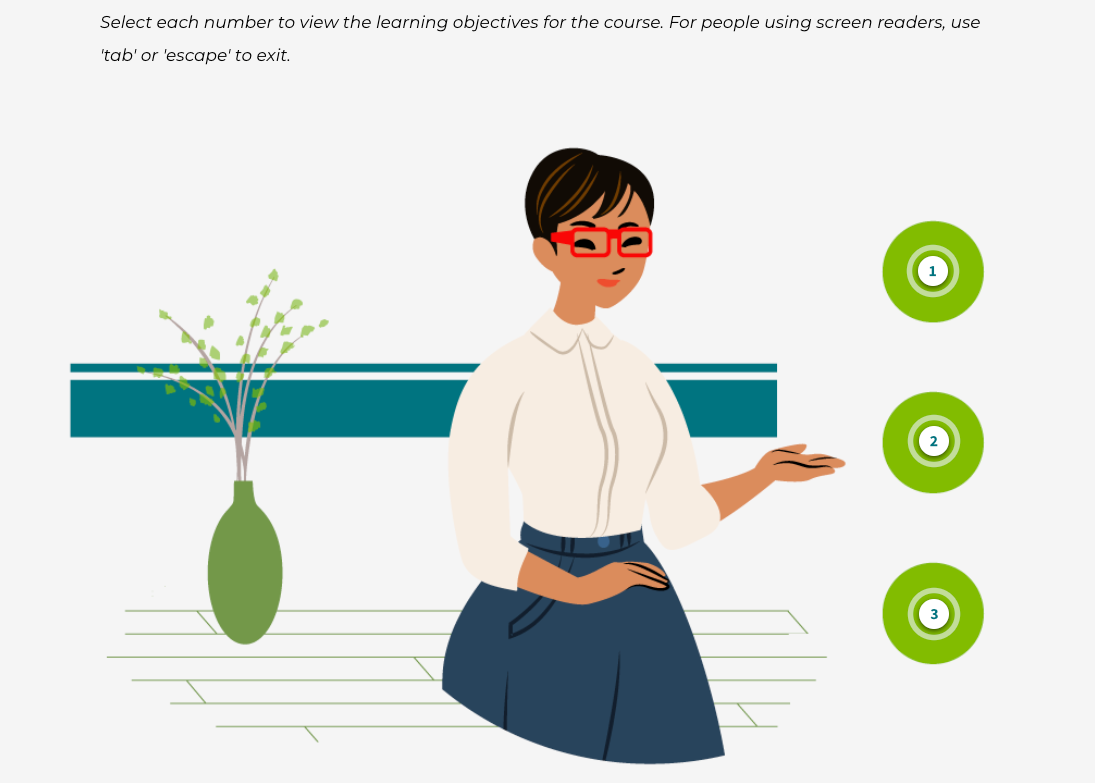 Select each number to view the learning objectives for the course. For people using screen readers, use 'tab' or 'escape' to exit.

1

2

3